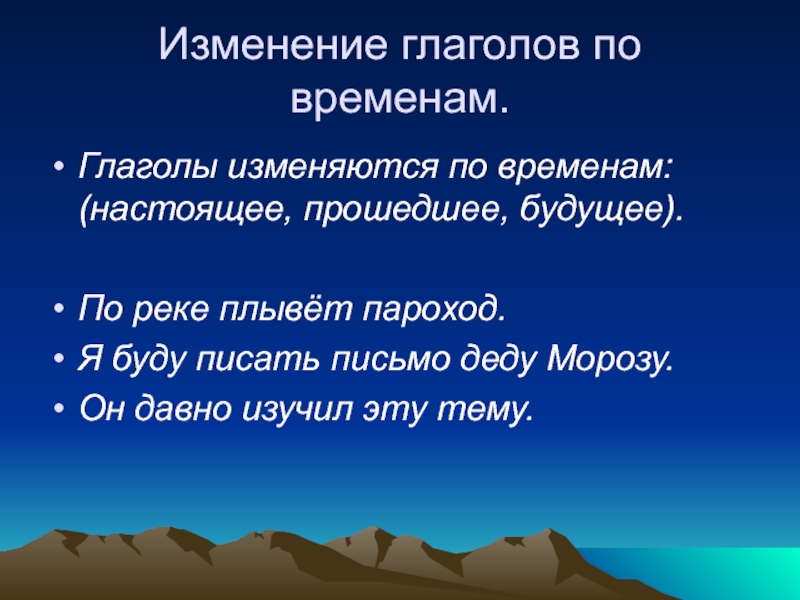 Изменение глаголов по временам.

• Глаголы изменяются по временам: (настоящее, прошедшее, будущее).

• По реке плывёт пароход.
• Я буду писать письмо деду Морозу.
• Он давно изучил эту тему.